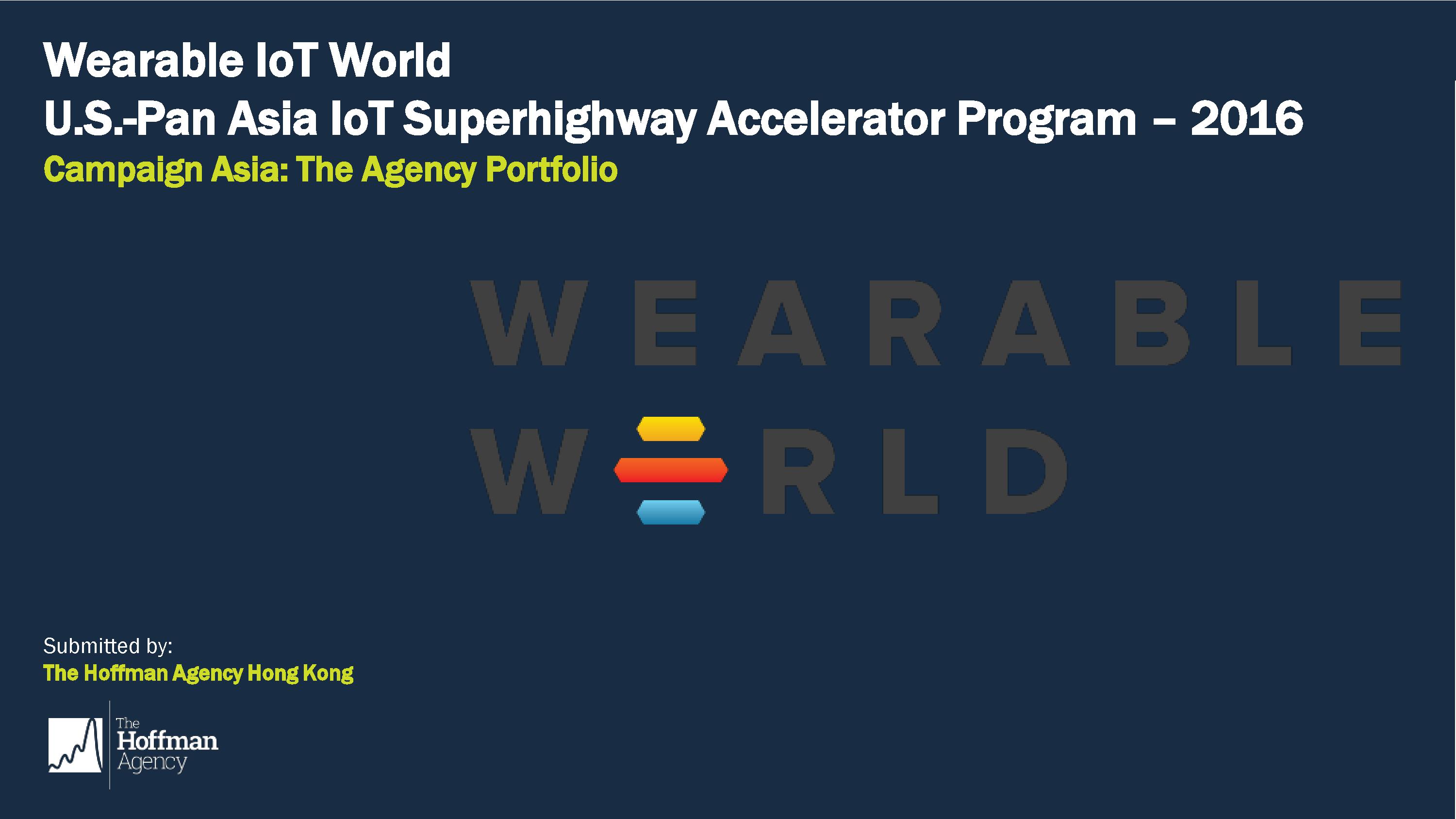 Wearable IoT World
U.S.-Pan Asia IoT Superhighway Accelerator Program – 2016
Campaign Asia: The Agency Portfolio

WEARABLE
W RLD

Submitted by:
The Hoffman Agency Hong Kong

The
Hoffman
Agency